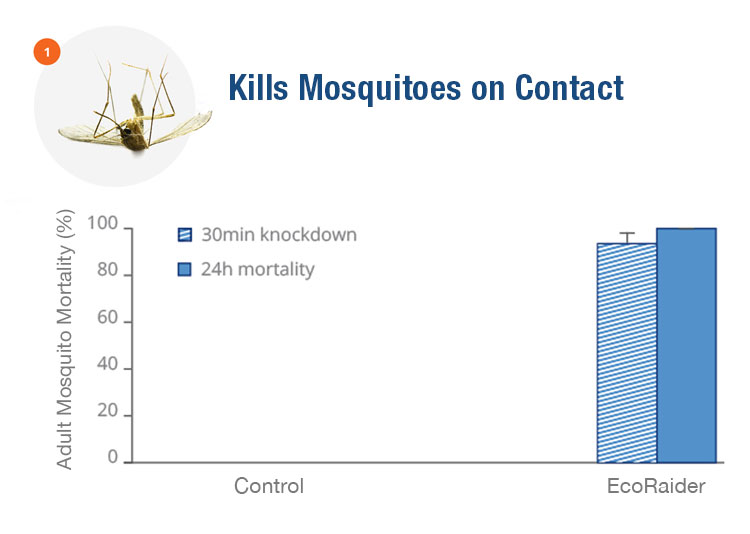 1

Kills Mosquitoes on Contact

Adult Mosquito Mortality (%)

100
80
60
40
20
0

30min knockdown
24h mortality

Control
EcoRaider